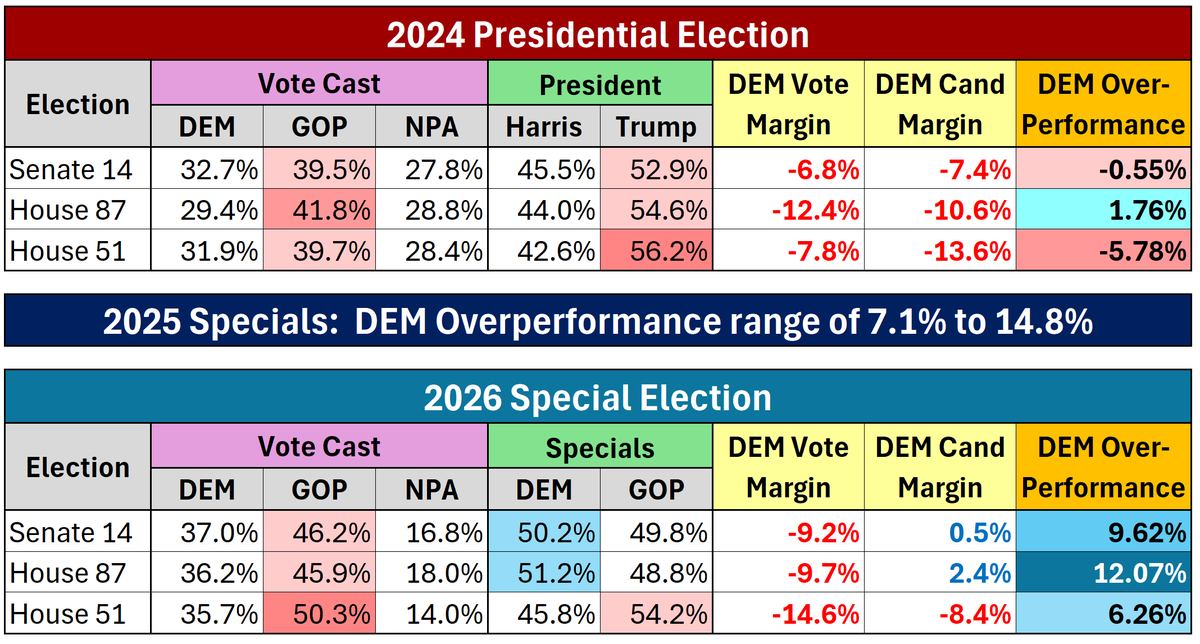 2024 Presidential Election

| Election | Vote Cast DEM | Vote Cast GOP | Vote Cast NPA | President Harris | President Trump | DEM Vote Margin | DEM Cand Margin | DEM Over-Performance |
|---|---|---|---|---|---|---|---|---|
| Senate 14 | 32.7% | 39.5% | 27.8% | 45.5% | 52.9% | -6.8% | -7.4% | -0.55% |
| House 87 | 29.4% | 41.8% | 28.8% | 44.0% | 54.6% | -12.4% | -10.6% | 1.76% |
| House 51 | 31.9% | 39.7% | 28.4% | 42.6% | 56.2% | -7.8% | -13.6% | -5.78% |

2025 Specials: DEM Overperformance range of 7.1% to 14.8%

2026 Special Election

| Election | Vote Cast DEM | Vote Cast GOP | Vote Cast NPA | Specials DEM | Specials GOP | DEM Vote Margin | DEM Cand Margin | DEM Over-Performance |
|---|---|---|---|---|---|---|---|---|
| Senate 14 | 37.0% | 46.2% | 16.8% | 50.2% | 49.8% | -9.2% | 0.5% | 9.62% |
| House 87 | 36.2% | 45.9% | 18.0% | 51.2% | 48.8% | -9.7% | 2.4% | 12.07% |
| House 51 | 35.7% | 50.3% | 14.0% | 45.8% | 54.2% | -14.6% | -8.4% | 6.26% |